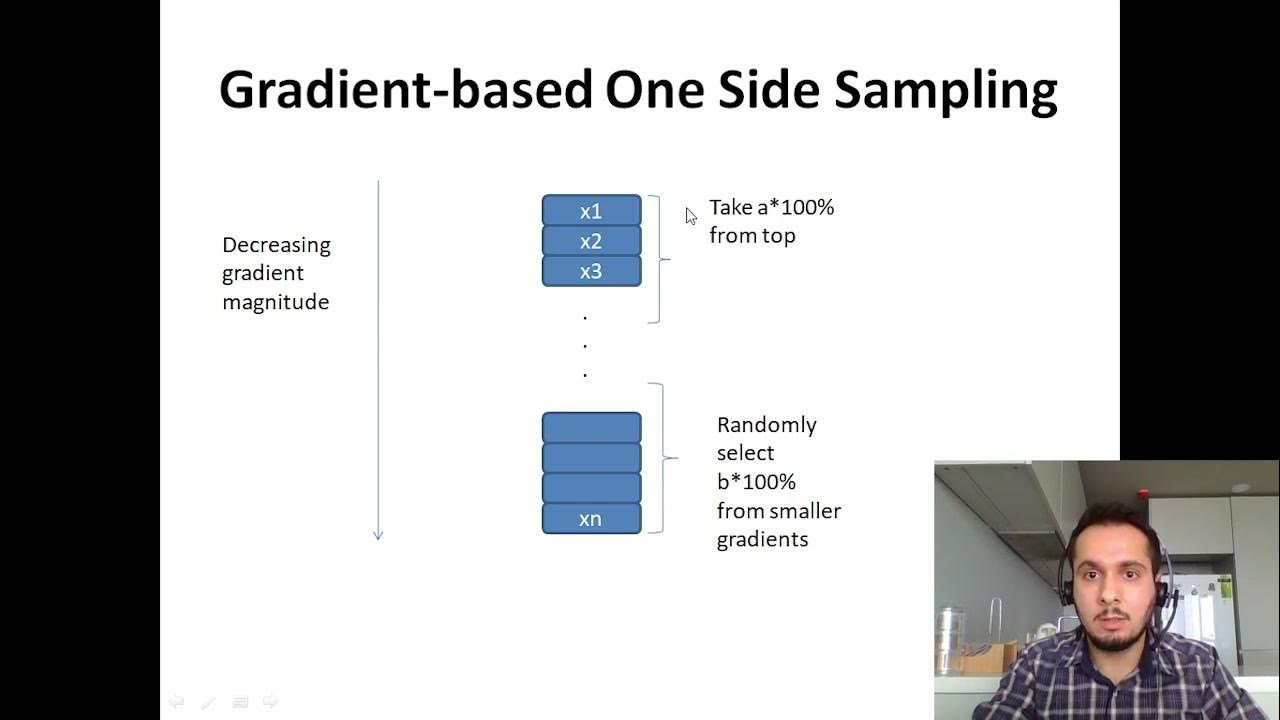 Gradient-based One Side Sampling

Decreasing gradient magnitude

x1
x2
x3
.
.
.
xn

Take a*100% from top

Randomly select b*100% from smaller gradients